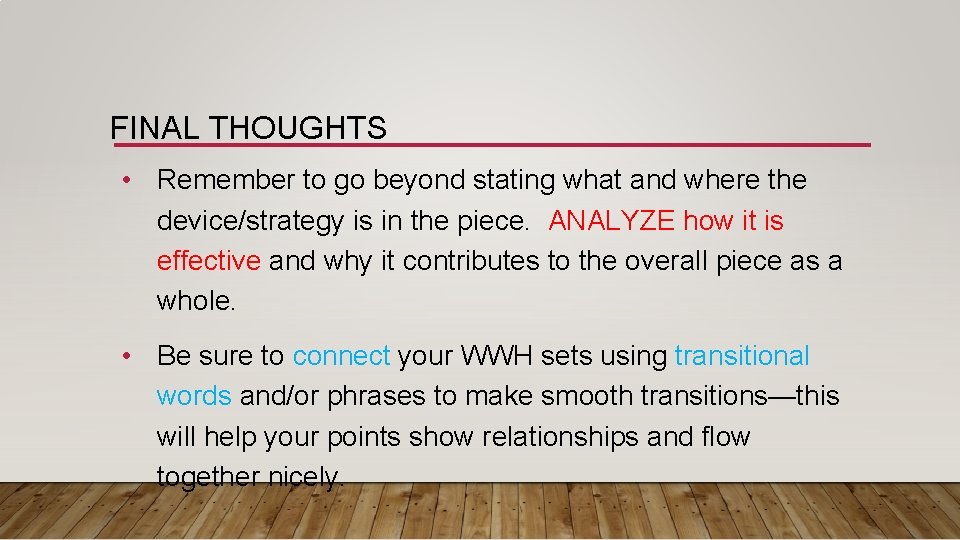 FINAL THOUGHTS

• Remember to go beyond stating what and where the device/strategy is in the piece. ANALYZE how it is effective and why it contributes to the overall piece as a whole.

• Be sure to connect your WWH sets using transitional words and/or phrases to make smooth transitions—this will help your points show relationships and flow together nicely.